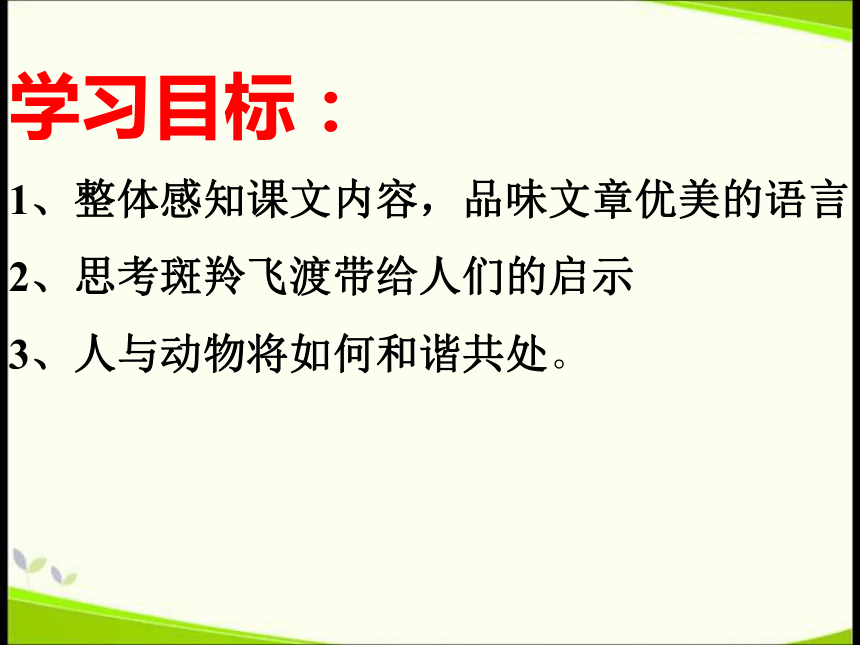 学习目标：

1、整体感知课文内容，品味文章优美的语言

2、思考斑羚飞渡带给人们的启示

3、人与动物将如何和谐共处。